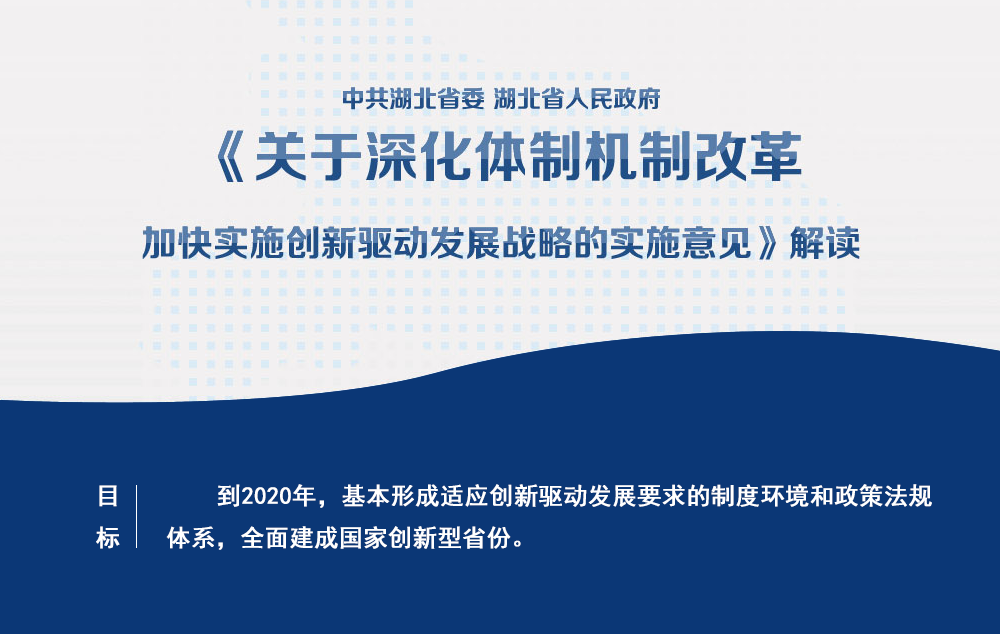 中共湖北省委 湖北省人民政府

《关于深化体制机制改革

加快实施创新驱动发展战略的实施意见》解读

目标

到2020年，基本形成适应创新驱动发展要求的制度环境和政策法规体系，全面建成国家创新型省份。